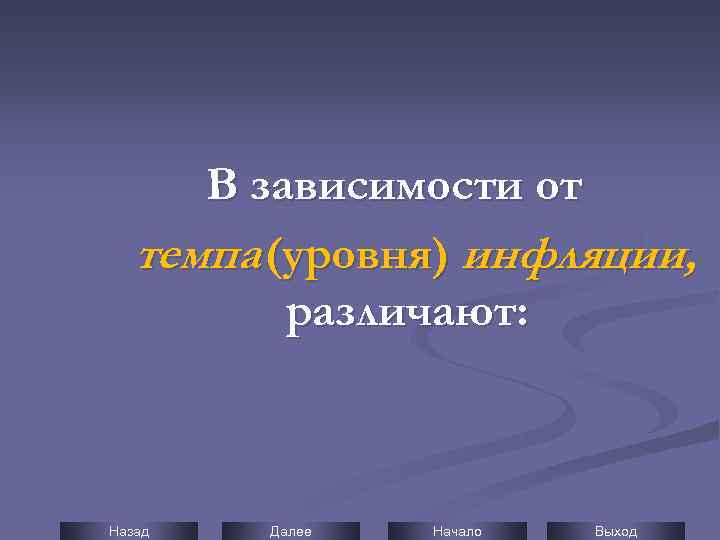 В зависимости от темпа(уровня) инфляции, различают:

Назад Далее Начало Выход